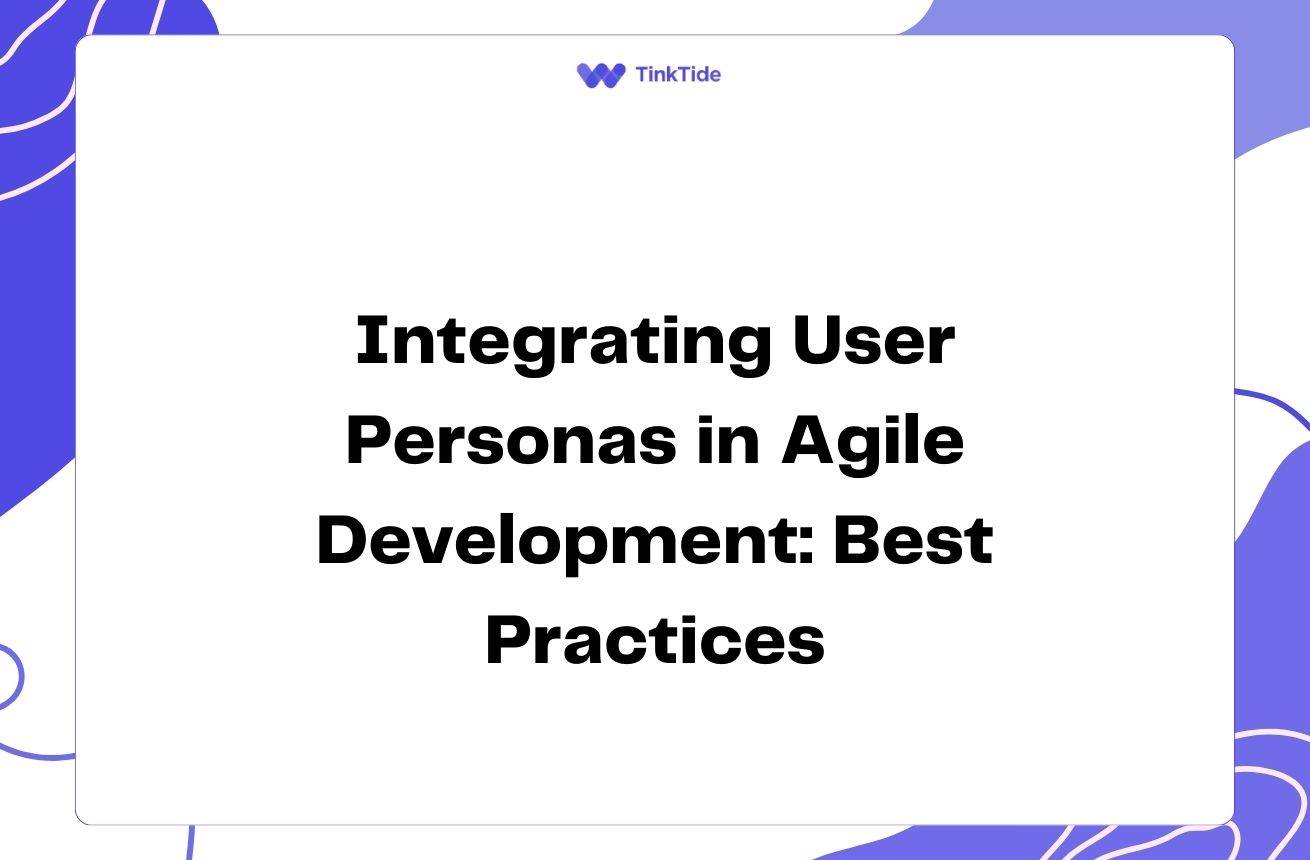 TinkTide

Integrating User Personas in Agile Development: Best Practices